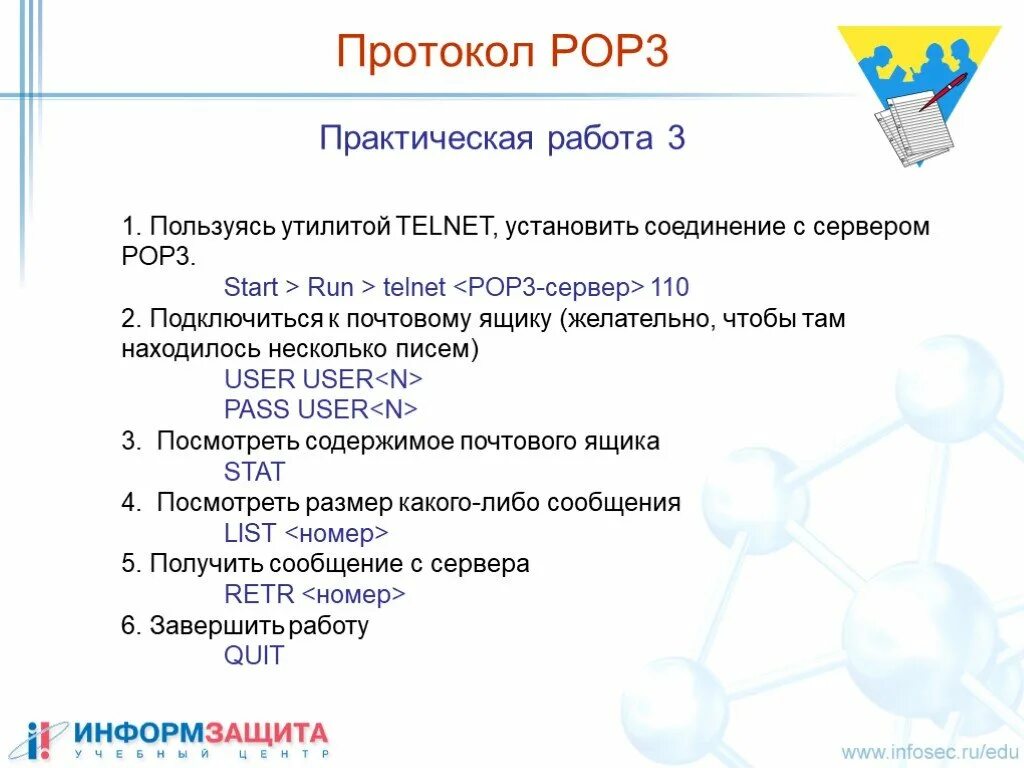 Протокол POP3

Практическая работа 3

1. Пользуясь утилитой TELNET, установить соединение с сервером POP3.
Start > Run > telnet <POP3-сервер> 110
2. Подключиться к почтовому ящику (желательно, чтобы там находилось несколько писем)
USER USER<N>
PASS USER<N>
3. Посмотреть содержимое почтового ящика
STAT
4. Посмотреть размер какого-либо сообщения
LIST <номер>
5. Получить сообщение с сервера
RETR <номер>
6. Завершить работу
QUIT

ИНФОРМЗАЩИТА
УЧЕБНЫЙ ЦЕНТР

www.infosec.ru/edu